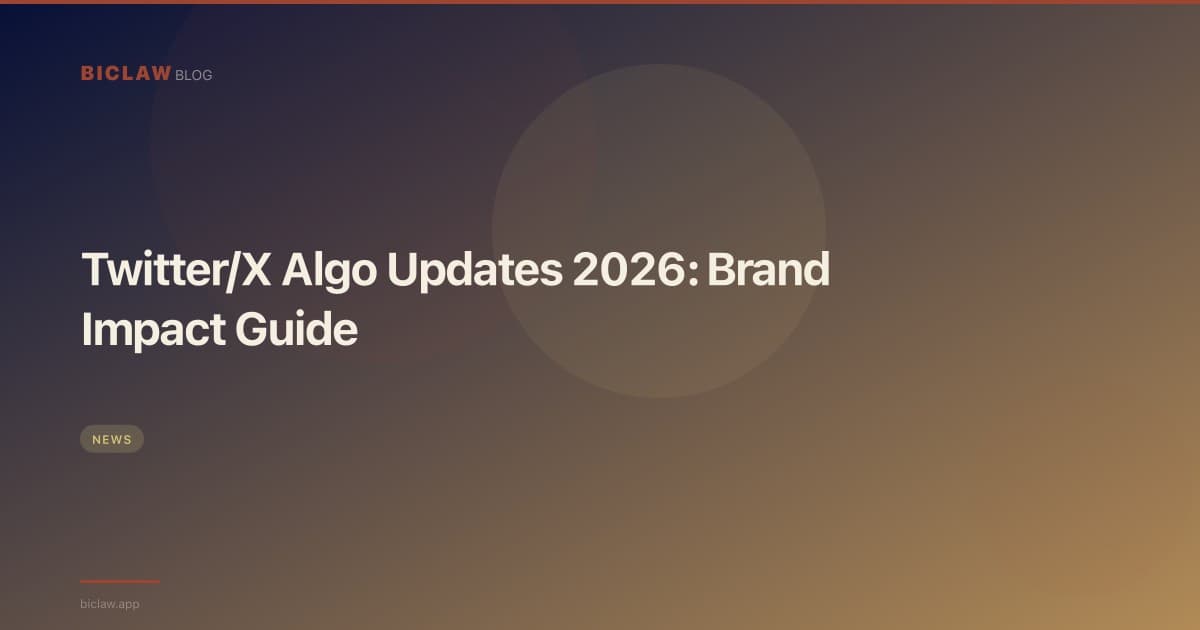 BICLAW BLOG

Twitter/X Algo Updates 2026: Brand Impact Guide

NEWS

biclaw.app